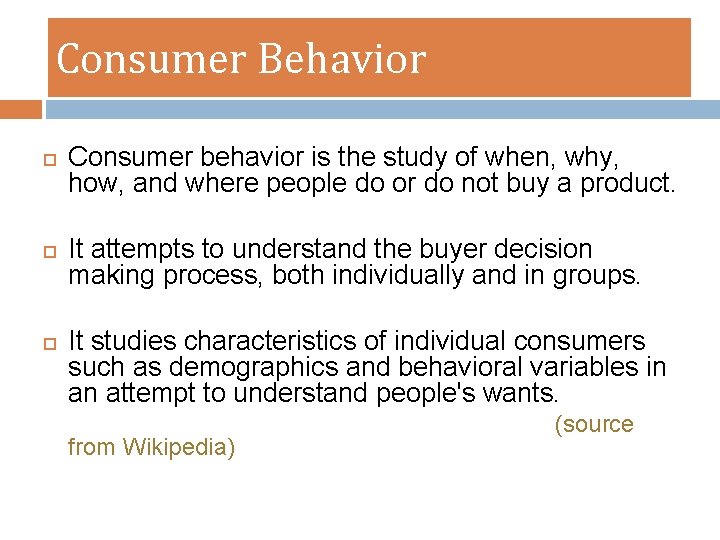 Consumer Behavior

Consumer behavior is the study of when, why, how, and where people do or do not buy a product.

It attempts to understand the buyer decision making process, both individually and in groups.

It studies characteristics of individual consumers such as demographics and behavioral variables in an attempt to understand people's wants.

(source from Wikipedia)